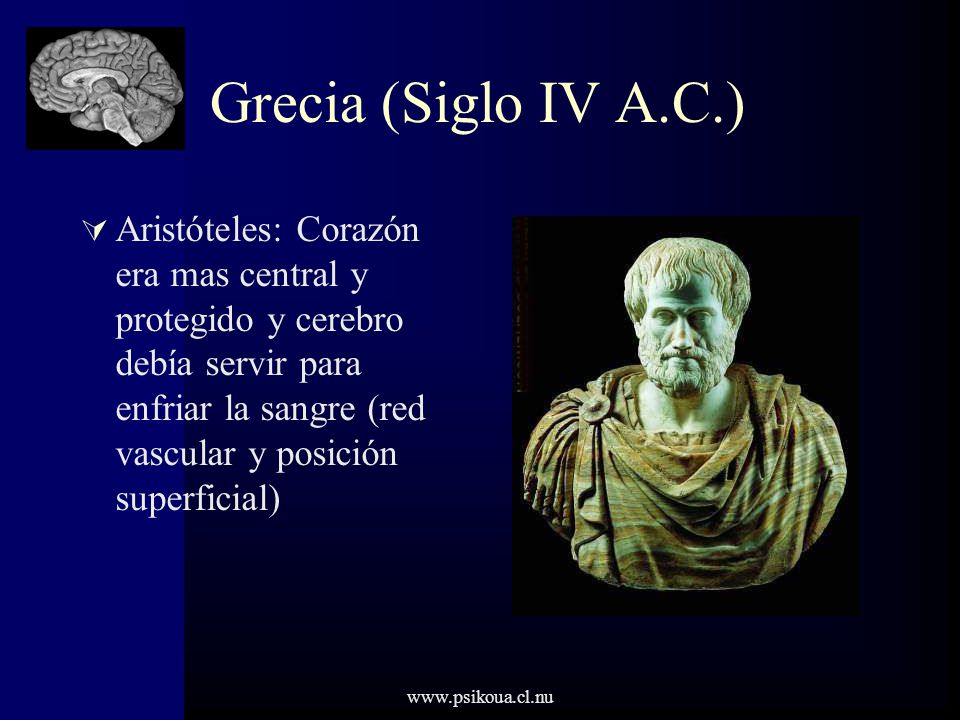 Grecia (Siglo IV A.C.)

Aristóteles: Corazón era mas central y protegido y cerebro debía servir para enfriar la sangre (red vascular y posición superficial)

www.psikoua.cl.nu